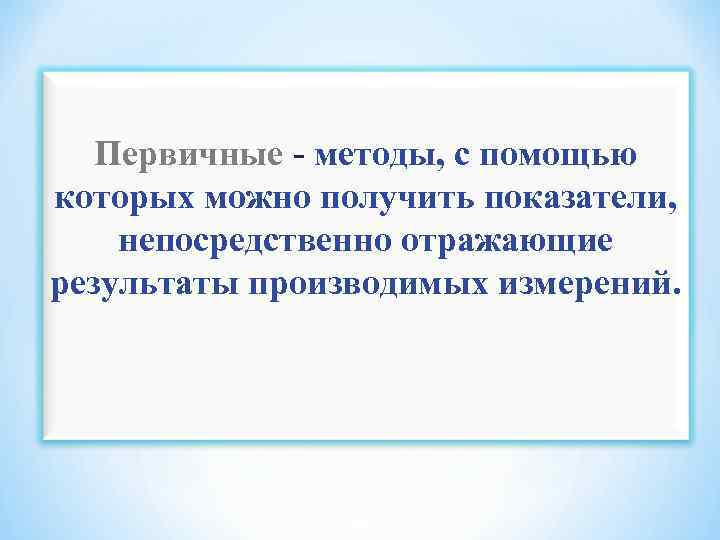 Первичные - методы, с помощью которых можно получить показатели, непосредственно отражающие результаты производимых измерений.